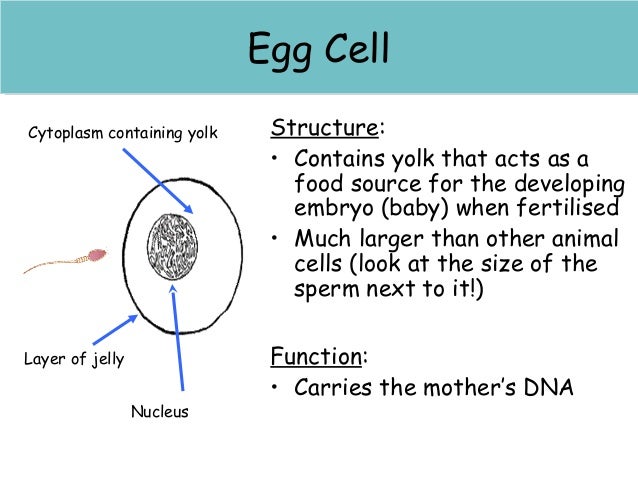 Egg Cell

Cytoplasm containing yolk

Layer of jelly

Nucleus

Structure:
• Contains yolk that acts as a food source for the developing embryo (baby) when fertilised
• Much larger than other animal cells (look at the size of the sperm next to it!)

Function:
• Carries the mother's DNA